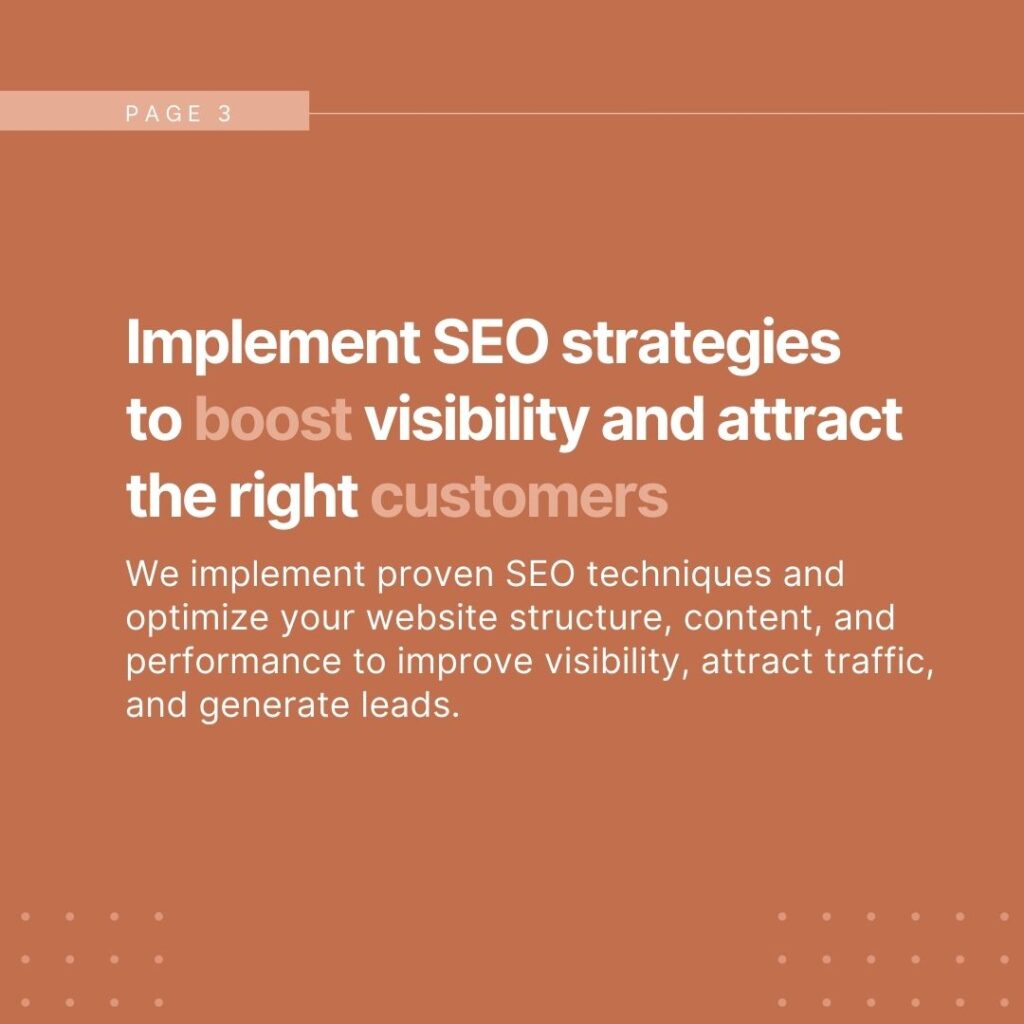 PAGE 3

Implement SEO strategies to boost visibility and attract the right customers

We implement proven SEO techniques and optimize your website structure, content, and performance to improve visibility, attract traffic, and generate leads.